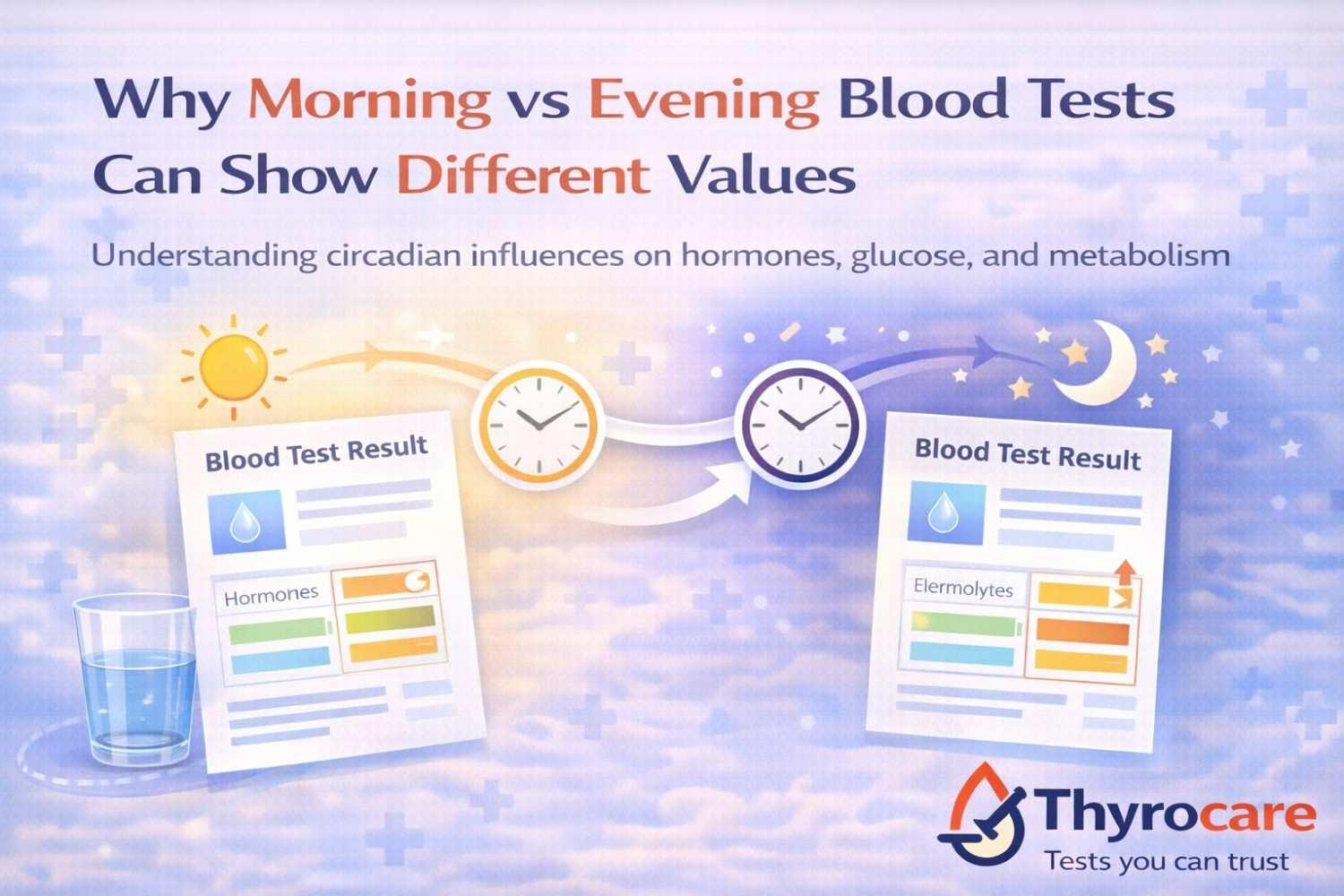 Why Morning vs Evening Blood Tests Can Show Different Values

Understanding circadian influences on hormones, glucose, and metabolism

Blood Test Result

Hormones

Blood Test Result

Elermolytes

Thyrocare
Tests you can trust